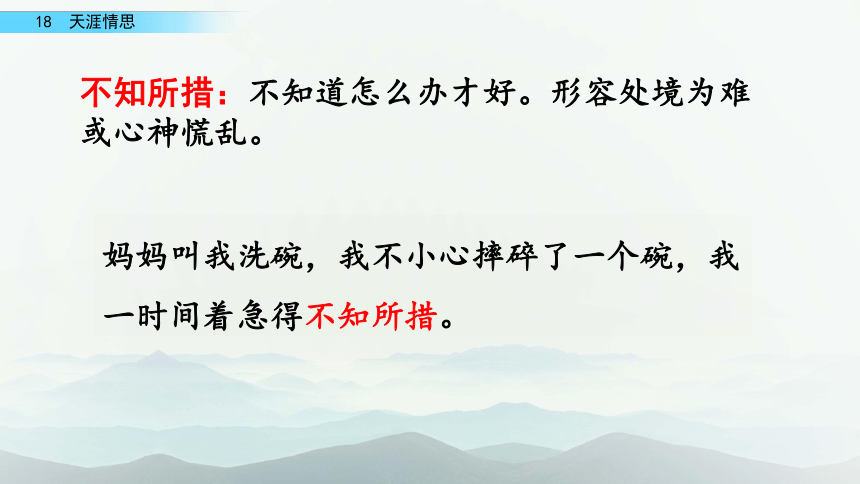 18 天涯情思

不知所措：不知道怎么办才好。形容处境为难或心神慌乱。

妈妈叫我洗碗，我不小心摔碎了一个碗，我一时间着急得不知所措。